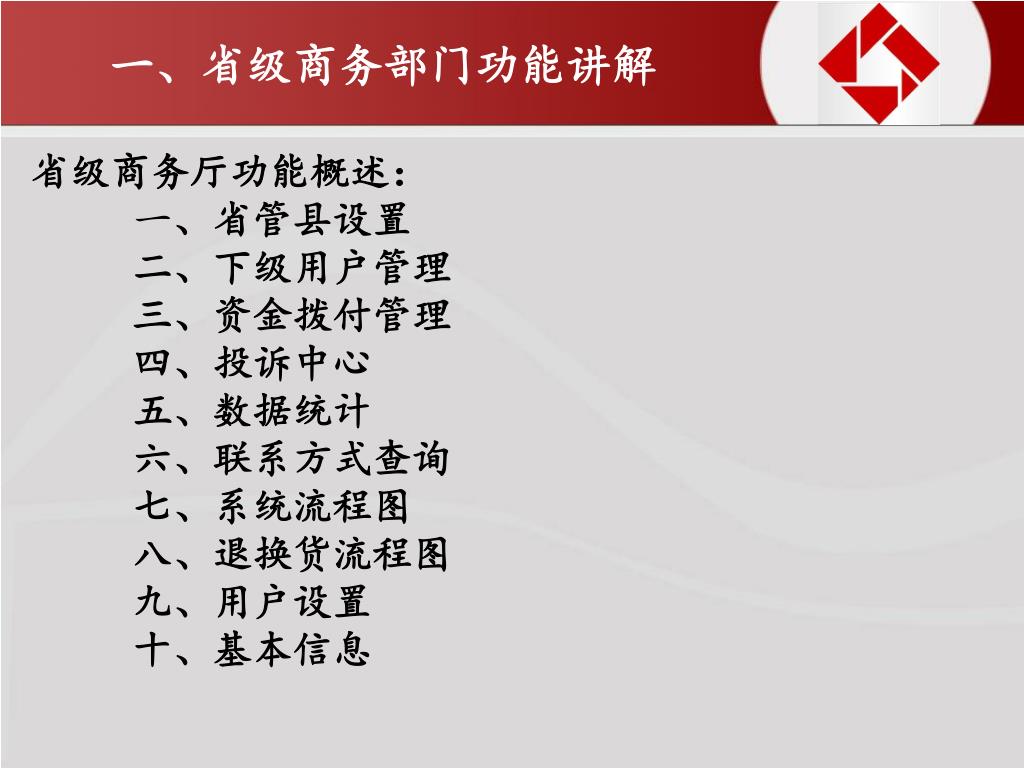 一、省级商务部门功能讲解

省级商务厅功能概述：

一、省管县设置
二、下级用户管理
三、资金拨付管理
四、投诉中心
五、数据统计
六、联系方式查询
七、系统流程图
八、退换货流程图
九、用户设置
十、基本信息